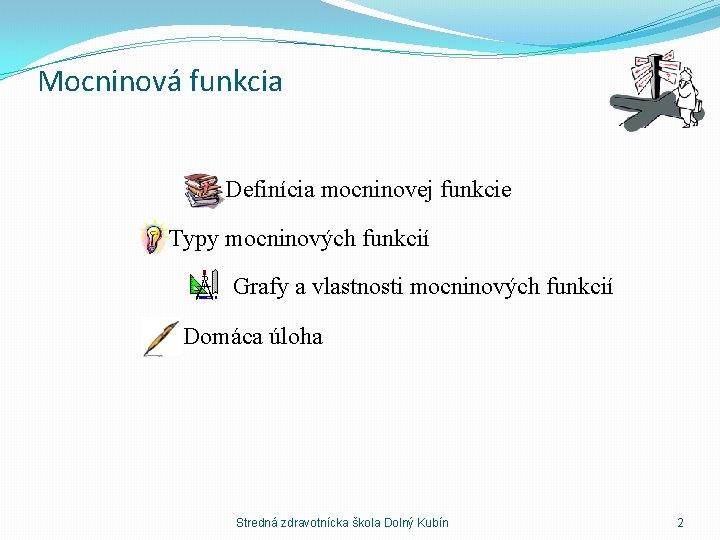 Mocninová funkcia

Definícia mocninovej funkcie

Typy mocninových funkcií

Grafy a vlastnosti mocninových funkcií

Domáca úloha

Stredná zdravotnícka škola Dolný Kubín

2